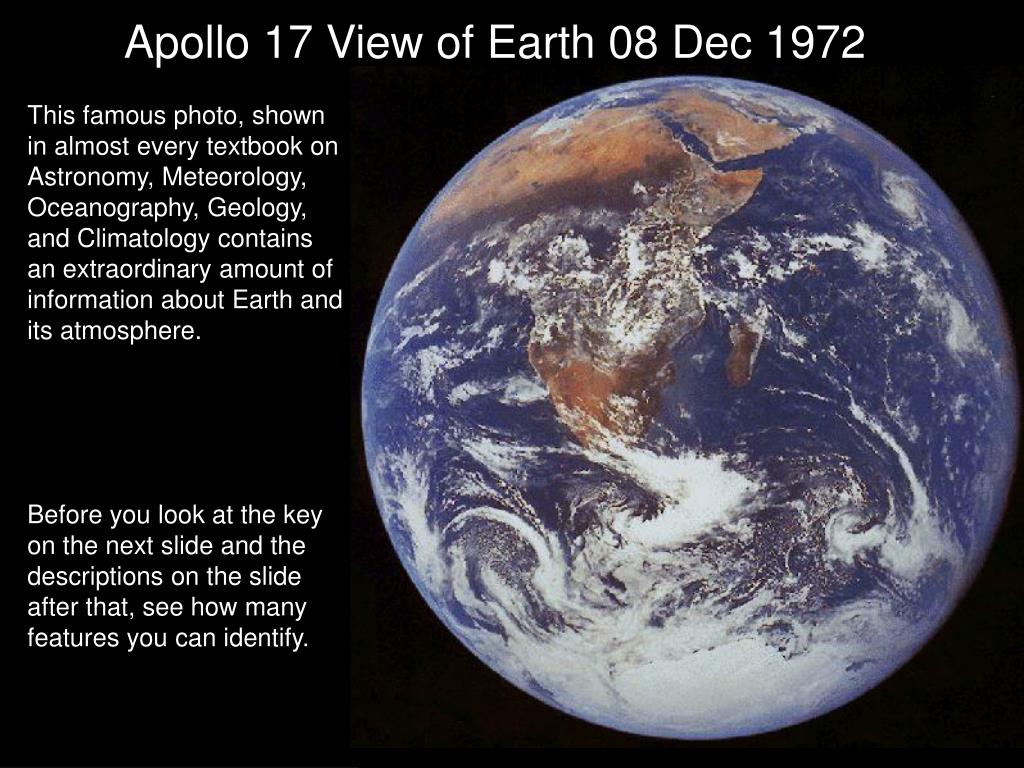 Apollo 17 View of Earth 08 Dec 1972

This famous photo, shown in almost every textbook on Astronomy, Meteorology, Oceanography, Geology, and Climatology contains an extraordinary amount of information about Earth and its atmosphere.

Before you look at the key on the next slide and the descriptions on the slide after that, see how many features you can identify.